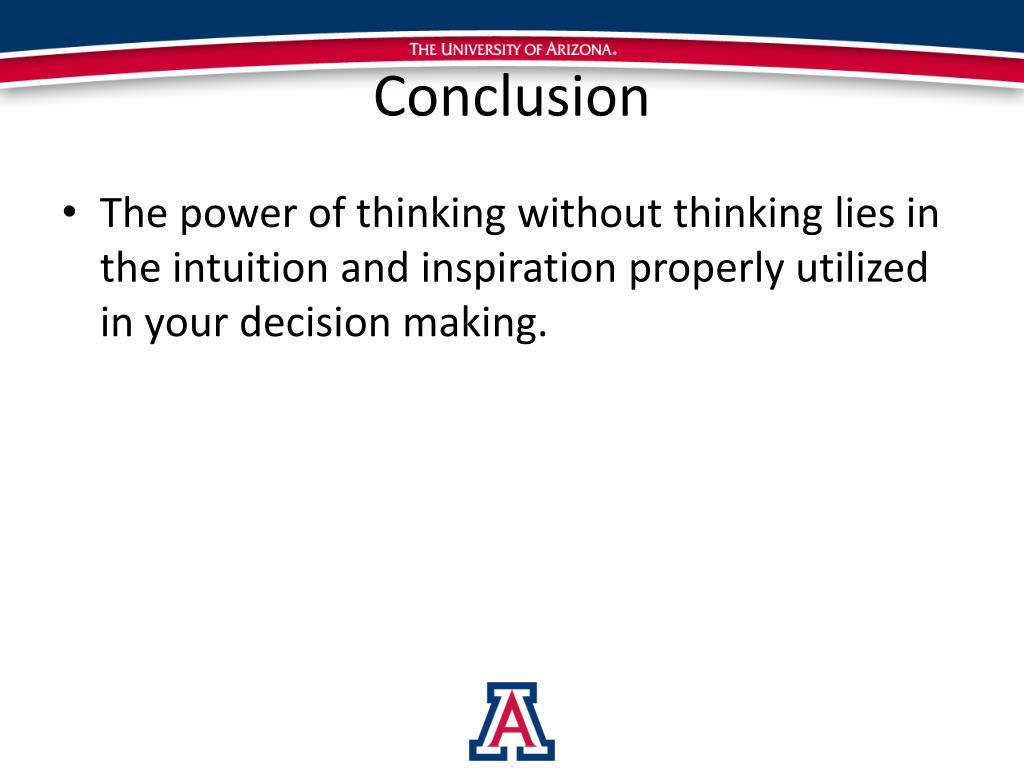 THE UNIVERSITY OF ARIZONA.

Conclusion

• The power of thinking without thinking lies in the intuition and inspiration properly utilized in your decision making.

A